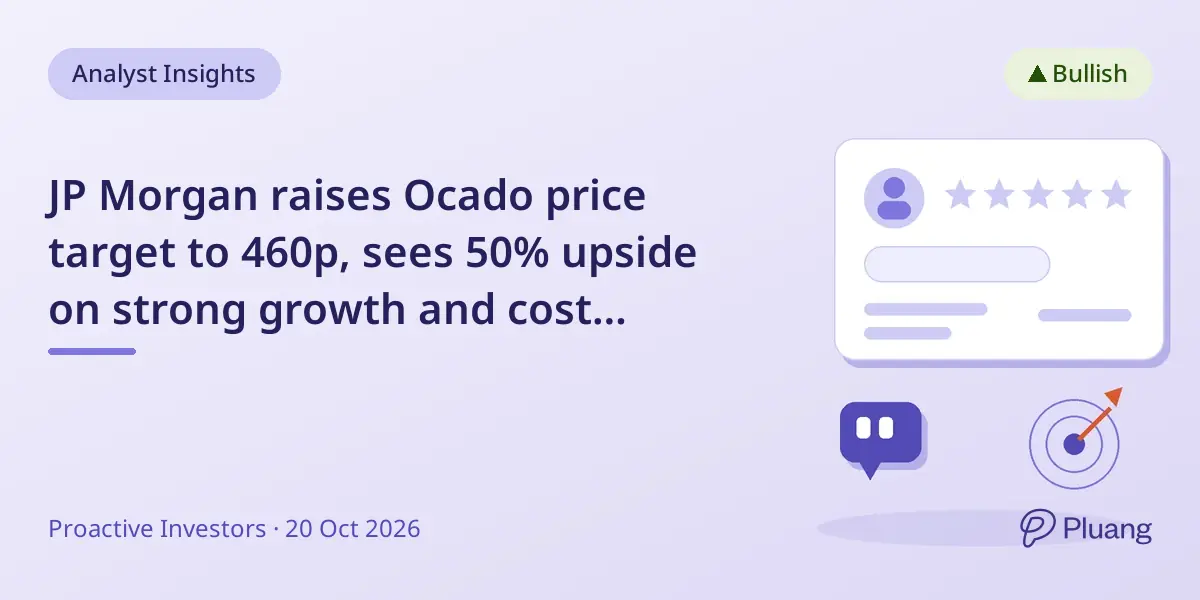 Analyst Insights

▲ Bullish

JP Morgan raises Ocado price target to 460p, sees 50% upside on strong growth and cost...

Proactive Investors · 20 Oct 2026

Pluang